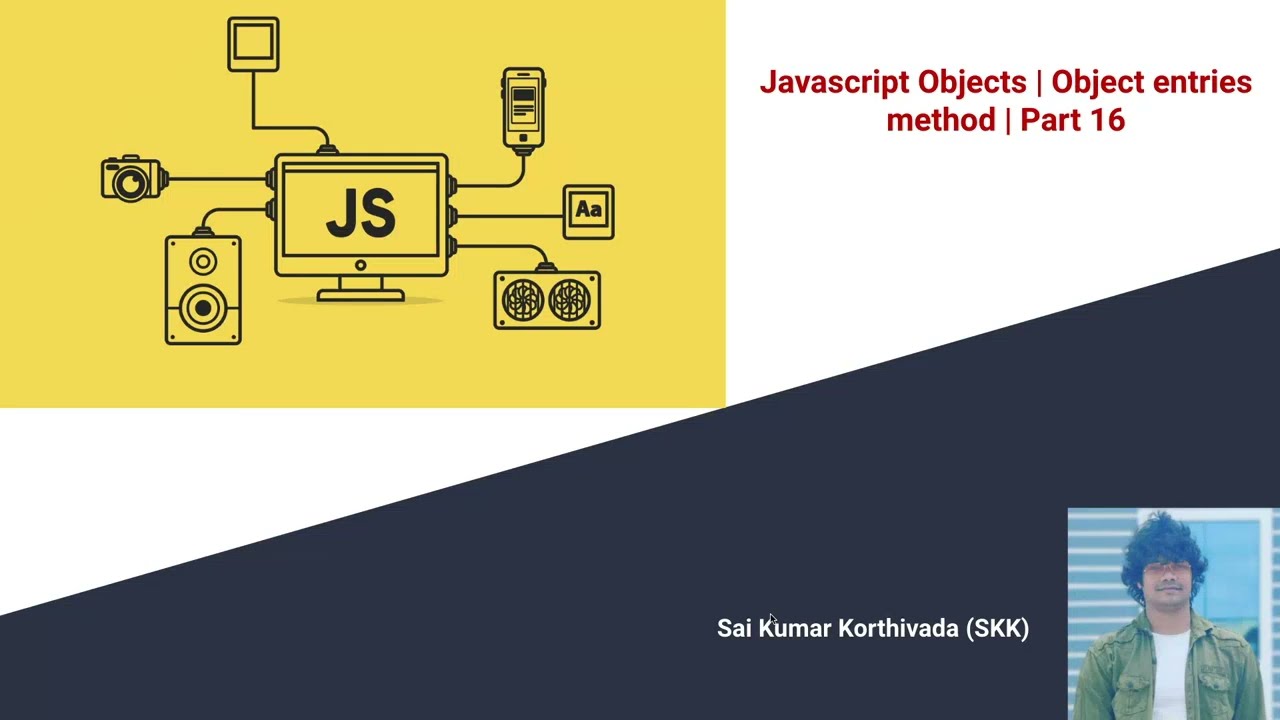 JS

Aa

Javascript Objects | Object entries method | Part 16

Sai Kumar Korthivada (SKK)